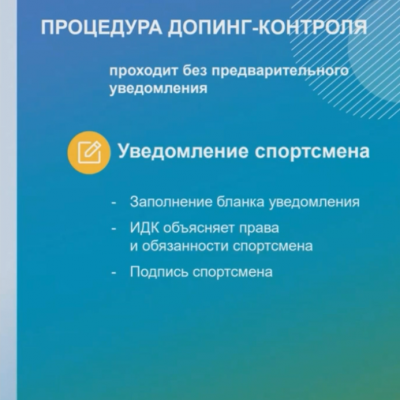 ПРОЦЕДУРА ДОПИНГ-КОНТРОЛЯ

проходит без предварительного уведомления

Уведомление спортсмена

- Заполнение бланка уведомления
- ИДК объясняет права и обязанности спортсмена
- Подпись спортсмена